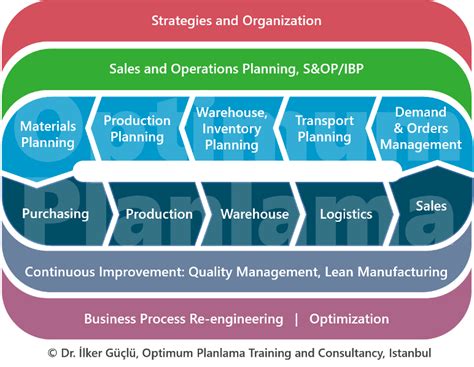 Strategies and Organization

Sales and Operations Planning, S&OP/IBP

Materials Planning

Production Planning

Warehouse, Inventory Planning

Transport Planning

Demand & Orders Management

Optimum Planlama

Purchasing

Production

Warehouse

Logistics

Sales

Continuous Improvement: Quality Management, Lean Manufacturing

Business Process Re-engineering | Optimization

© Dr. İlker Güçlü, Optimum Planlama Training and Consultancy, Istanbul